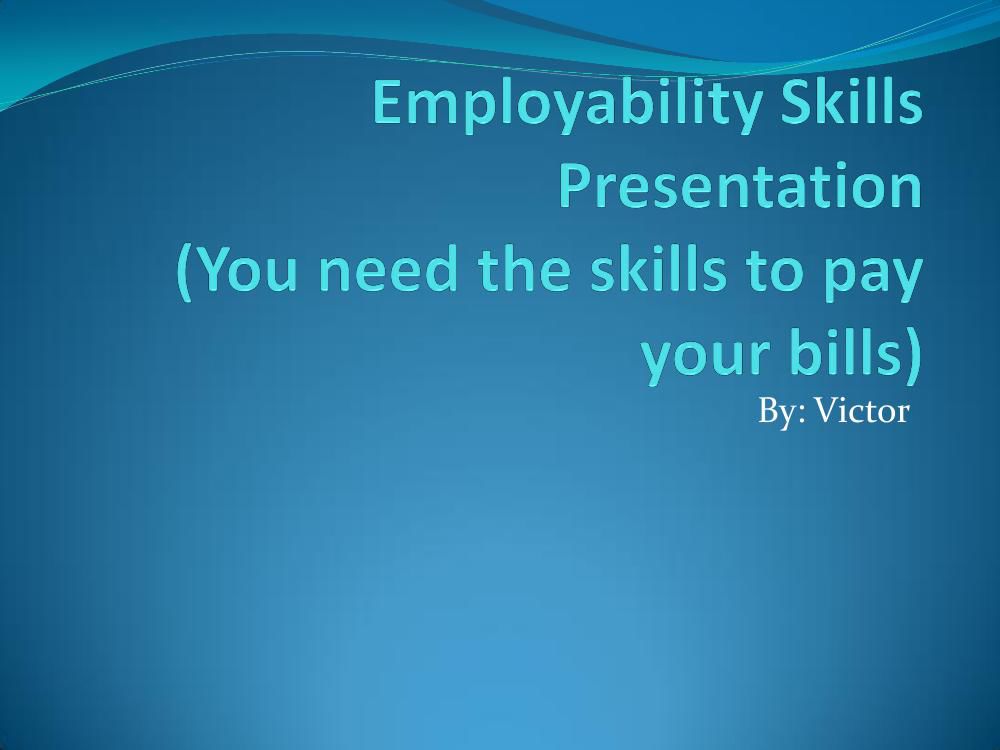 Employability Skills Presentation (You need the skills to pay your bills)

By: Victor